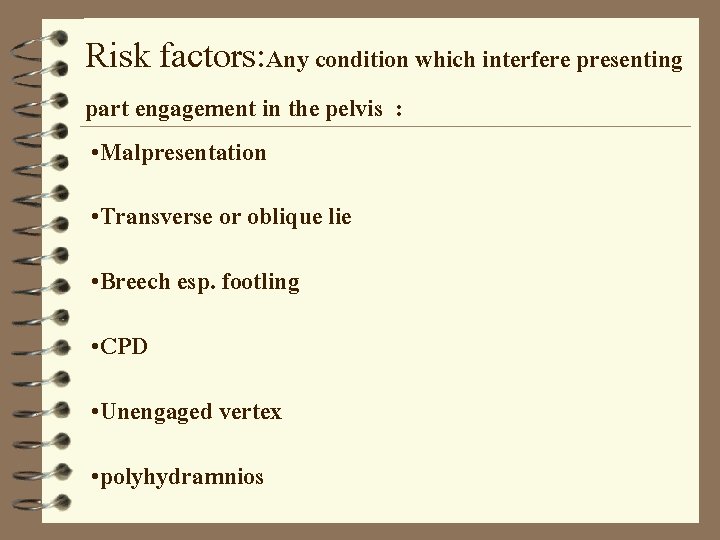 Risk factors:Any condition which interfere presenting part engagement in the pelvis :

•Malpresentation

•Transverse or oblique lie

•Breech esp. footling

•CPD

•Unengaged vertex

•polyhydramnios